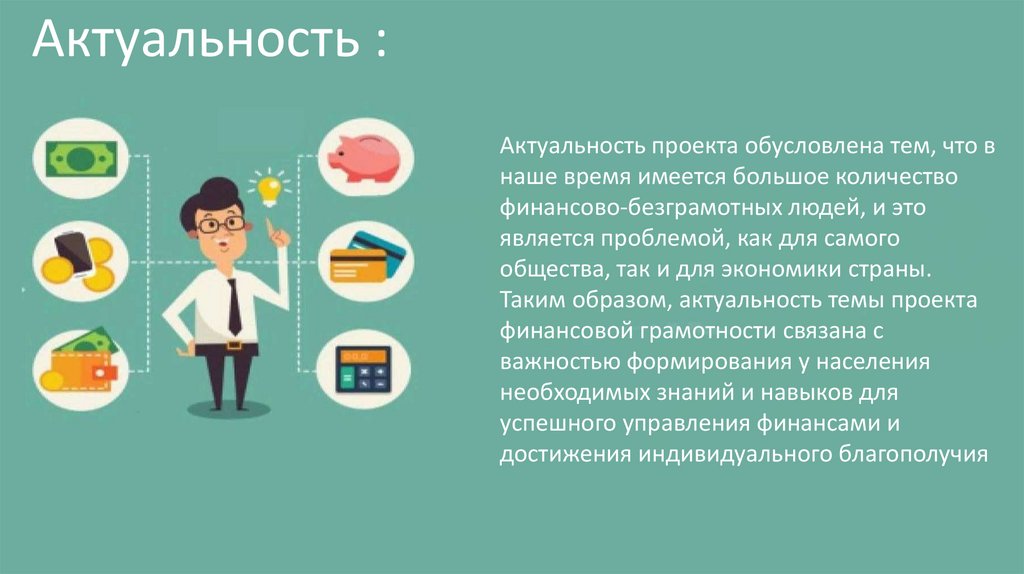 Актуальность :

Актуальность проекта обусловлена тем, что в наше время имеется большое количество финансово-безграмотных людей, и это является проблемой, как для самого общества, так и для экономики страны. Таким образом, актуальность темы проекта финансовой грамотности связана с важностью формирования у населения необходимых знаний и навыков для успешного управления финансами и достижения индивидуального благополучия